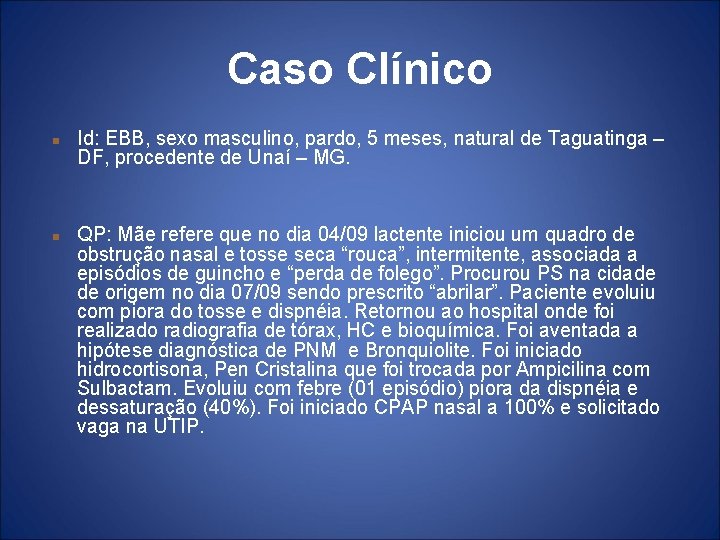 Caso Clínico

Id: EBB, sexo masculino, pardo, 5 meses, natural de Taguatinga – DF, procedente de Unaí – MG.

QP: Mãe refere que no dia 04/09 lactente iniciou um quadro de obstrução nasal e tosse seca “rouca”, intermitente, associada a episódios de guincho e “perda de folego”. Procurou PS na cidade de origem no dia 07/09 sendo prescrito “abrilar”. Paciente evoluiu com piora do tosse e dispnéia. Retornou ao hospital onde foi realizado radiografia de tórax, HC e bioquímica. Foi aventada a hipótese diagnóstica de PNM e Bronquiolite. Foi iniciado hidrocortisona, Pen Cristalina que foi trocada por Ampicilina com Sulbactam. Evoluiu com febre (01 episódio) piora da dispnéia e dessaturação (40%). Foi iniciado CPAP nasal a 100% e solicitado vaga na UTIP.